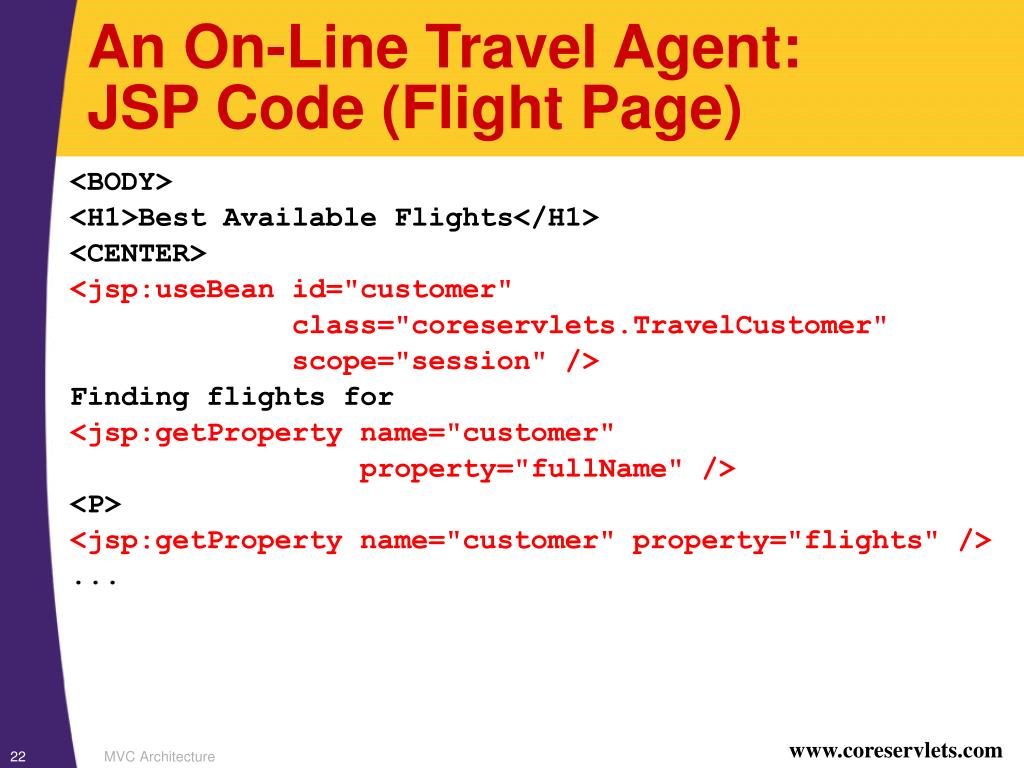 An On-Line Travel Agent:
JSP Code (Flight Page)

<BODY>
<H1>Best Available Flights</H1>
<CENTER>
<jsp:useBean id="customer"
class="coreservlets.TravelCustomer"
scope="session" />
Finding flights for
<jsp:getProperty name="customer"
property="fullName" />
<P>
<jsp:getProperty name="customer" property="flights" />
...

22 MVC Architecture www.coreservlets.com